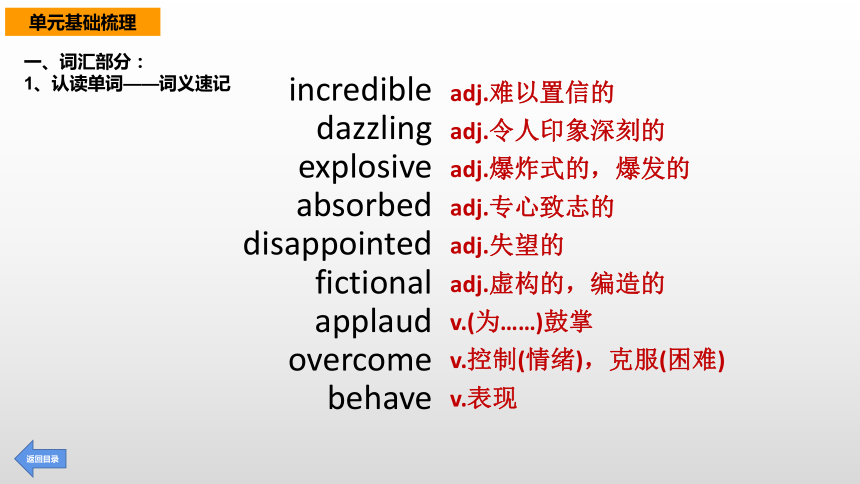 单元基础梳理

一、词汇部分：
1、认读单词——词义速记

incredible adj.难以置信的
dazzling adj.令人印象深刻的
explosive adj.爆炸式的，爆发的
absorbed adj.专心致志的
disappointed adj.失望的
fictional adj.虚构的，编造的
applaud v.(为……)鼓掌
overcome v.控制(情绪)，克服(困难)
behave v.表现

返回目录